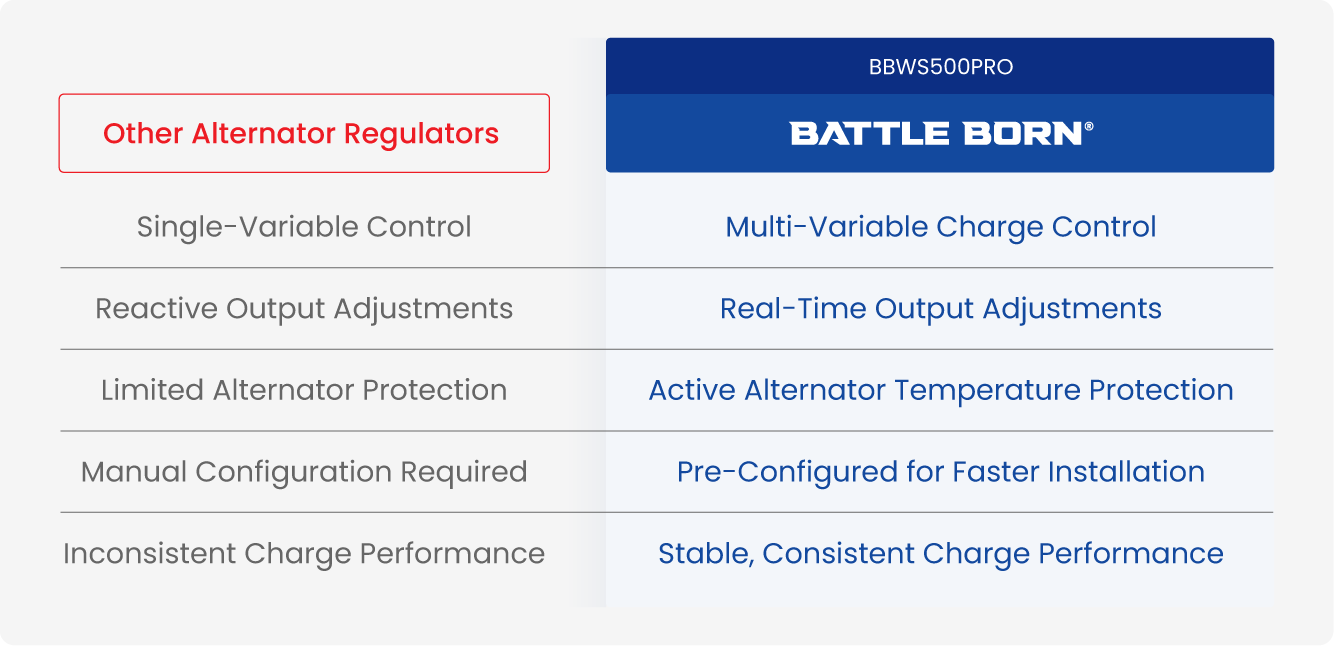 | Other Alternator Regulators | BBWS500PRO BATTLE BORN® |
|---|---|
| Single-Variable Control | Multi-Variable Charge Control |
| Reactive Output Adjustments | Real-Time Output Adjustments |
| Limited Alternator Protection | Active Alternator Temperature Protection |
| Manual Configuration Required | Pre-Configured for Faster Installation |
| Inconsistent Charge Performance | Stable, Consistent Charge Performance |